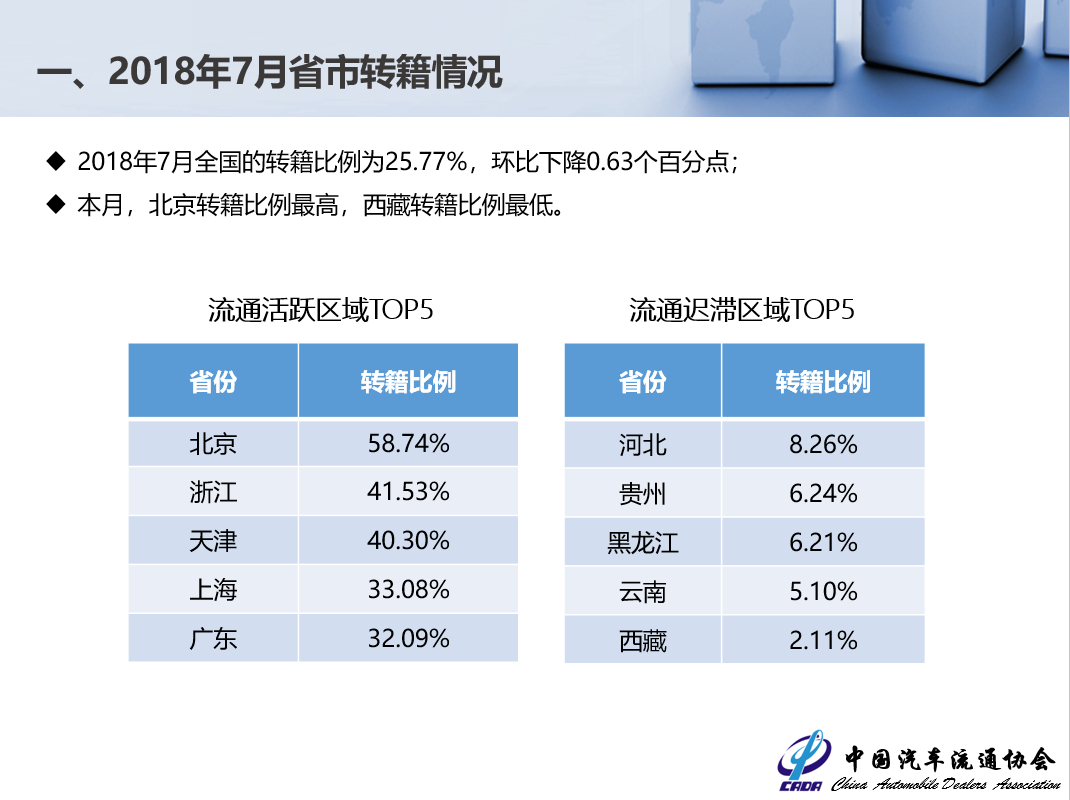 一、2018年7月省市转籍情况

◆ 2018年7月全国的转籍比例为25.77%，环比下降0.63个百分点；

◆ 本月，北京转籍比例最高，西藏转籍比例最低。

流通活跃区域TOP5

| 省份 | 转籍比例 |
|---|---|
| 北京 | 58.74% |
| 浙江 | 41.53% |
| 天津 | 40.30% |
| 上海 | 33.08% |
| 广东 | 32.09% |

流通迟滞区域TOP5

| 省份 | 转籍比例 |
|---|---|
| 河北 | 8.26% |
| 贵州 | 6.24% |
| 黑龙江 | 6.21% |
| 云南 | 5.10% |
| 西藏 | 2.11% |

CADA 中国汽车流通协会 China Automobile Dealers Association